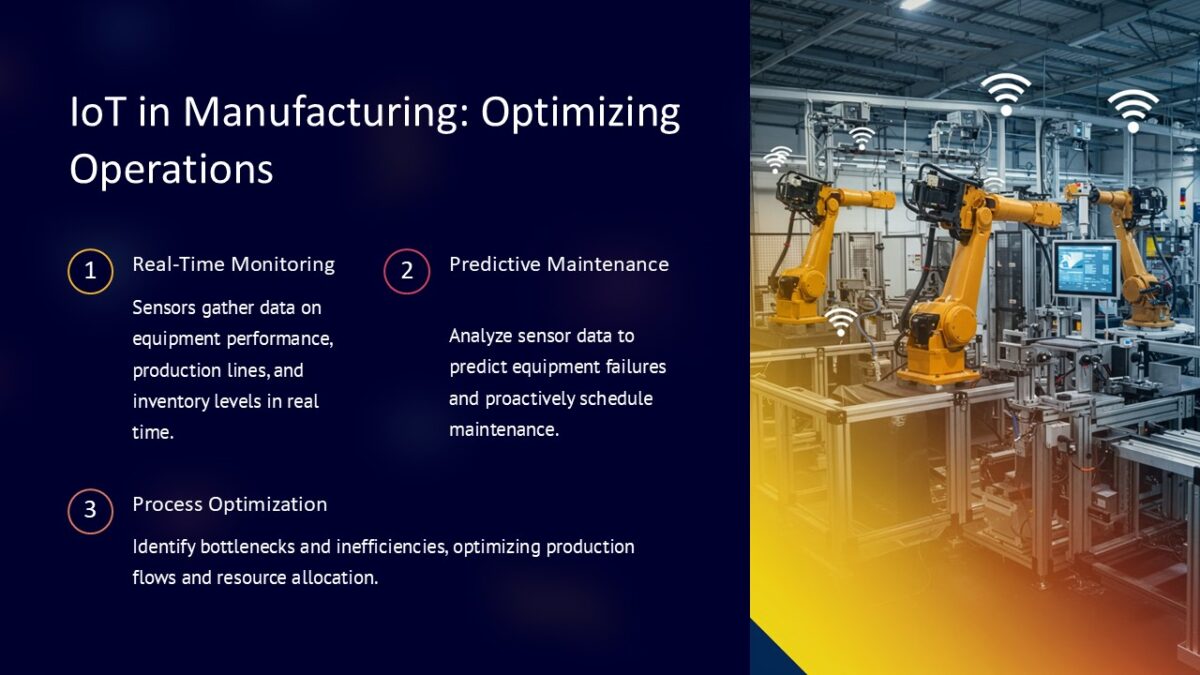 IoT in Manufacturing: Optimizing Operations

1
Real-Time Monitoring

Sensors gather data on equipment performance, production lines, and inventory levels in real time.

2
Predictive Maintenance

Analyze sensor data to predict equipment failures and proactively schedule maintenance.

3
Process Optimization

Identify bottlenecks and inefficiencies, optimizing production flows and resource allocation.